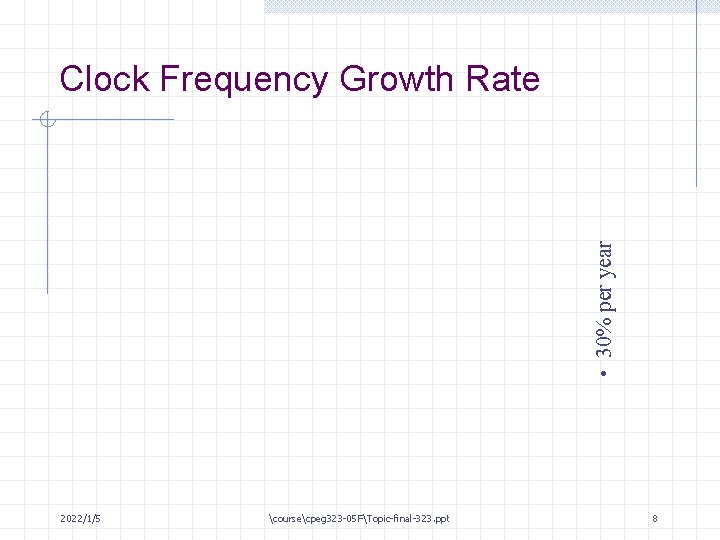 Clock Frequency Growth Rate

• 30% per year

2022/1/5

\course\cpeg323-05F\Topic-final-323.ppt

8